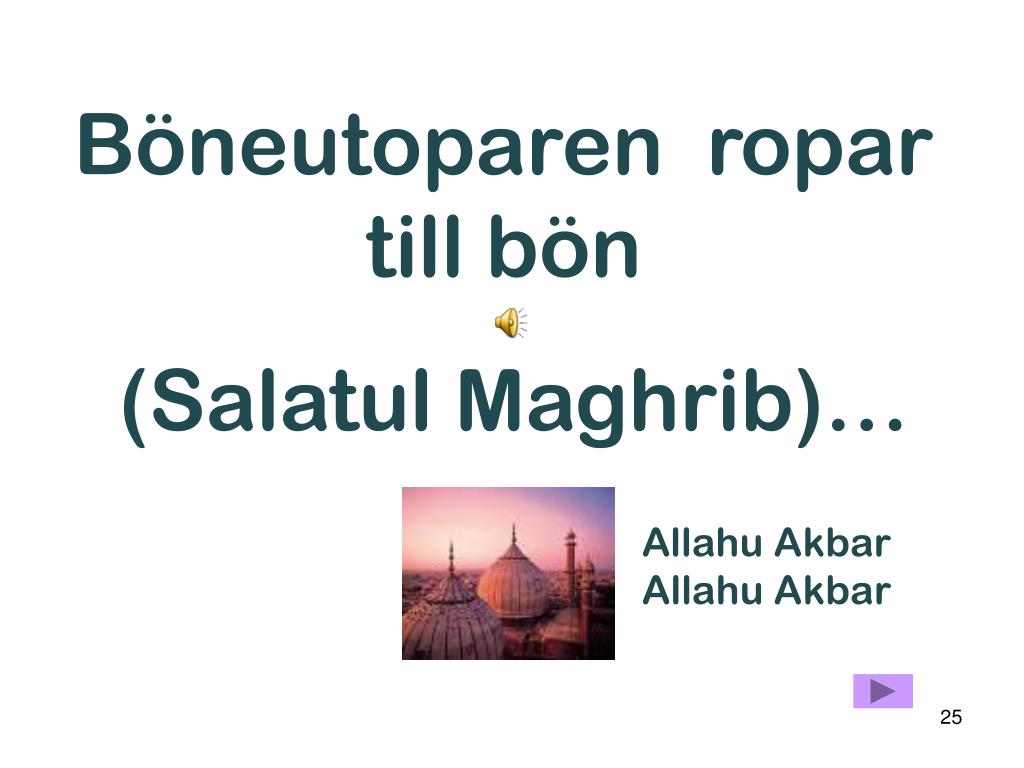 Böneutoparen ropar till bön

(Salatul Maghrib)…

Allahu Akbar
Allahu Akbar

25